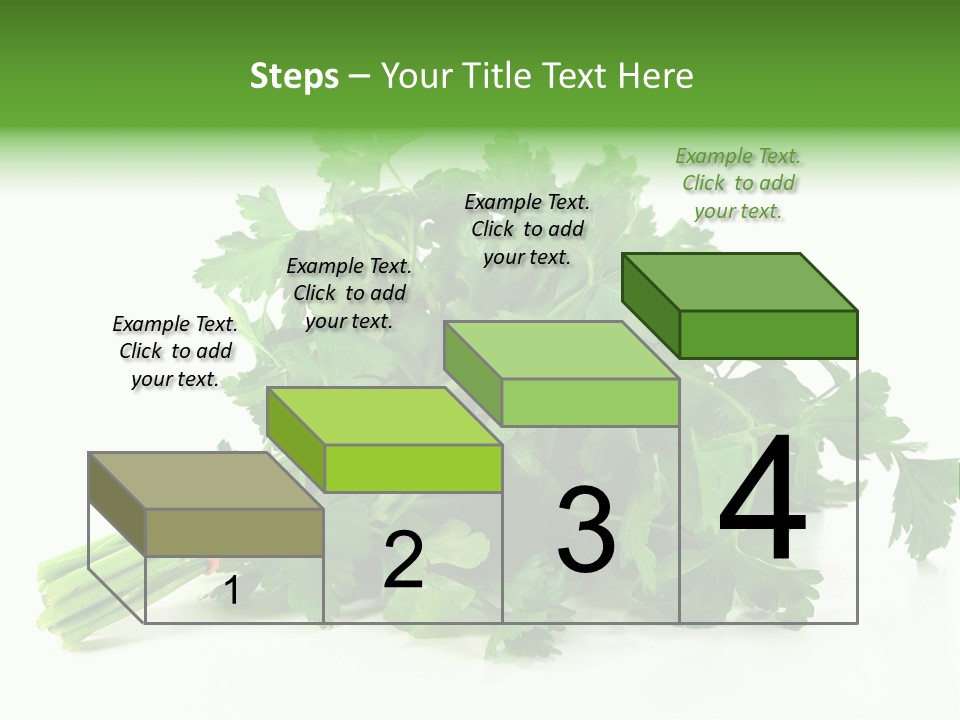 Steps – Your Title Text Here

Example Text. Click to add your text.

Example Text. Click to add your text.

Example Text. Click to add your text.

Example Text. Click to add your text.

1

2

3

4